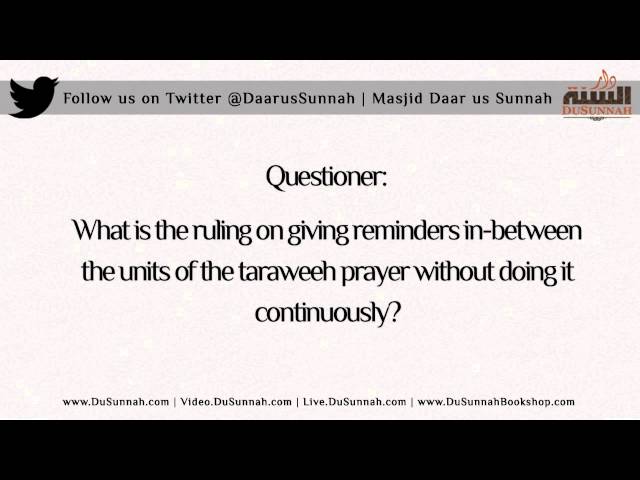 Follow us on Twitter @DaarusSunnah | Masjid Daar us Sunnah

دار السنة
DUSUNNAH

Questioner:

What is the ruling on giving reminders in-between the units of the taraweeh prayer without doing it continuously?

www.DuSunnah.com | Video.DuSunnah.com | Live.DuSunnah.com | www.DuSunnahBookshop.com